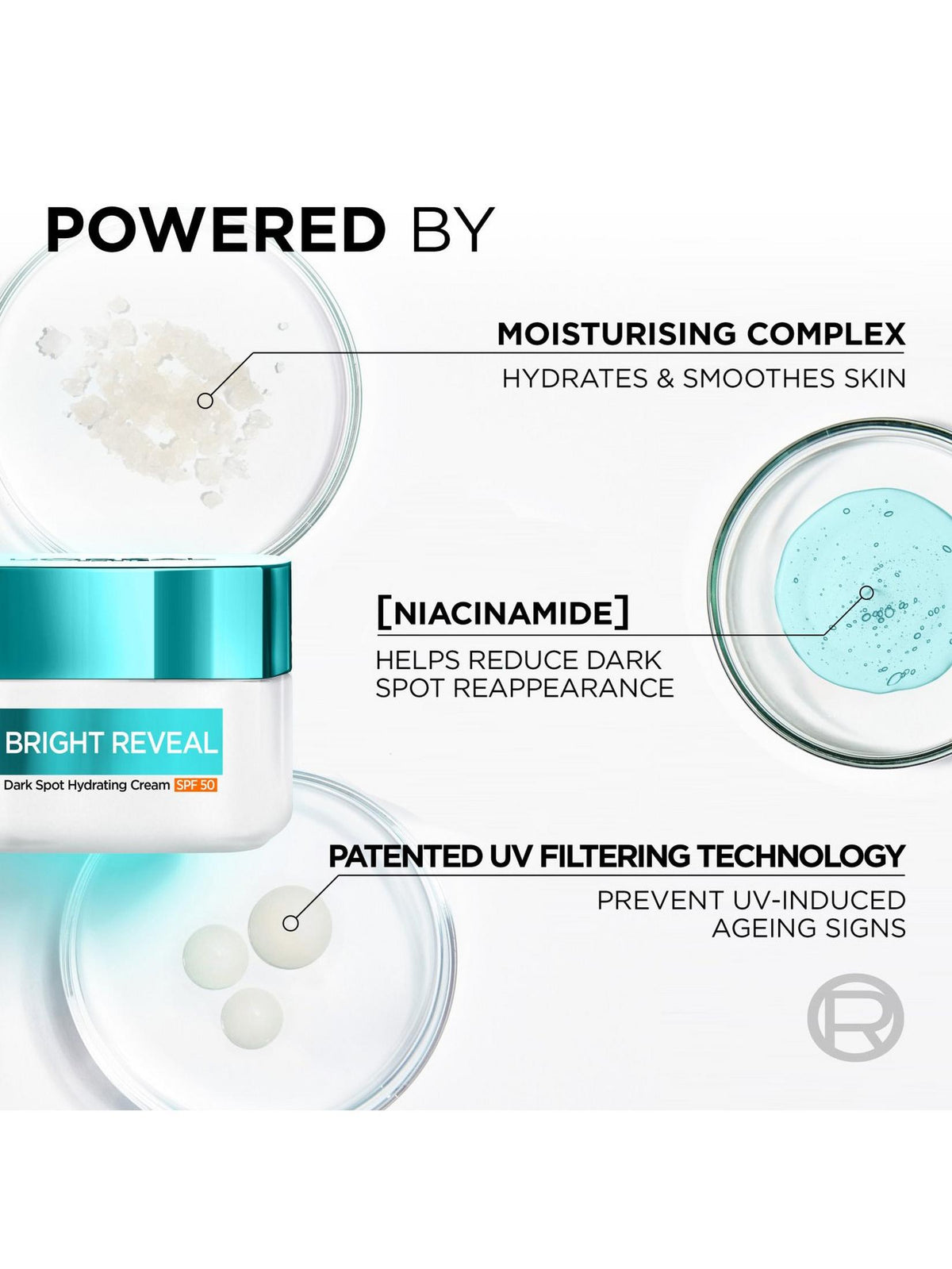 POWERED BY

MOISTURISING COMPLEX
HYDRATES & SMOOTHES SKIN

[NIACINAMIDE]
HELPS REDUCE DARK SPOT REAPPEARANCE

BRIGHT REVEAL
Dark Spot Hydrating Cream SPF 50

PATENTED UV FILTERING TECHNOLOGY
PREVENT UV-INDUCED AGEING SIGNS